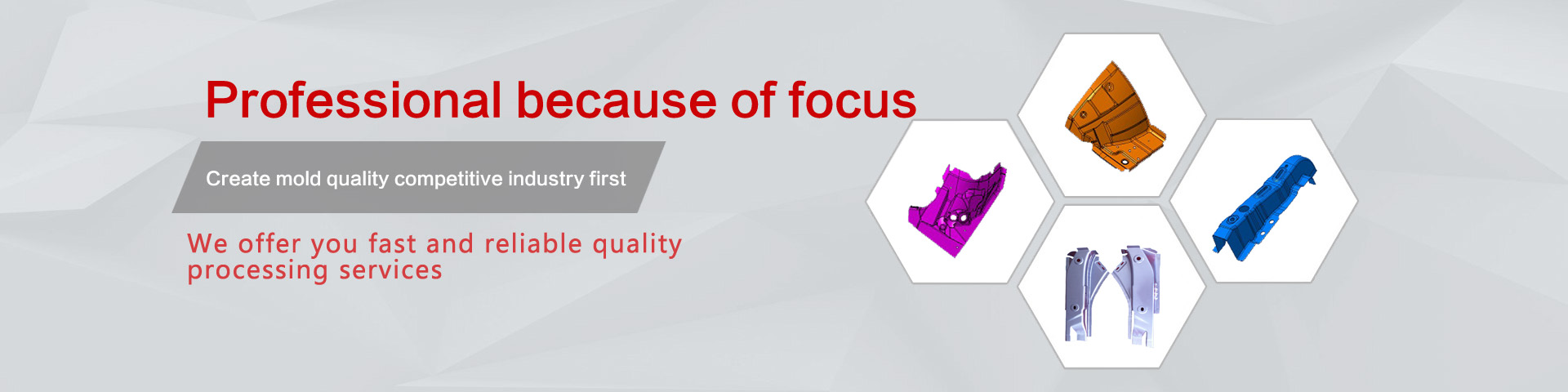 Professional because of focus

Create mold quality competitive industry first

We offer you fast and reliable quality processing services